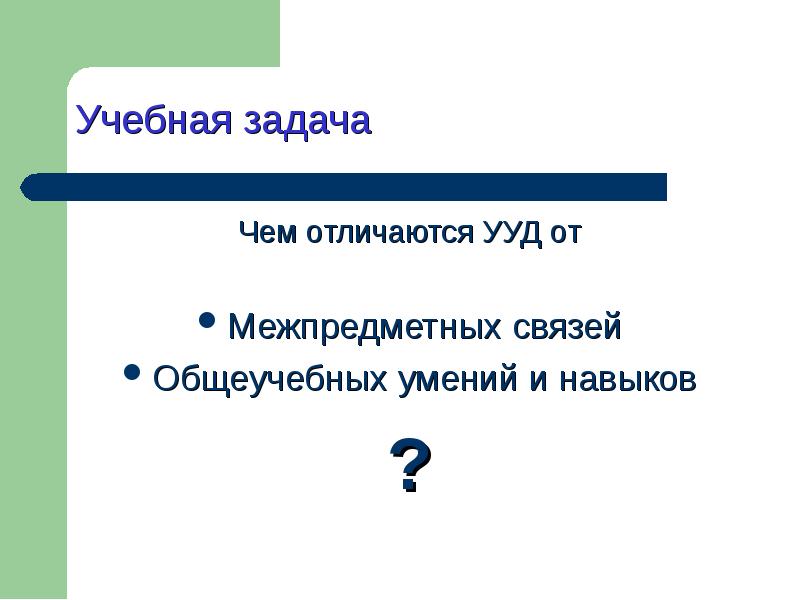 Учебная задача

Чем отличаются УУД от

• Межпредметных связей
• Общеучебных умений и навыков

?